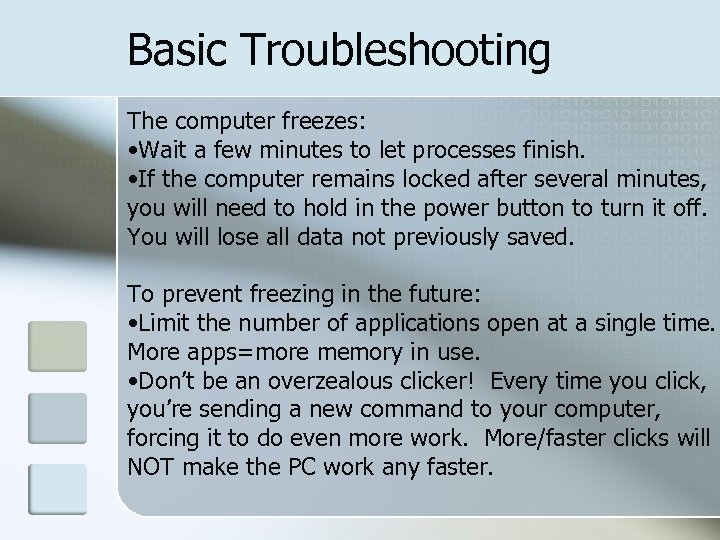 Basic Troubleshooting

The computer freezes:
•Wait a few minutes to let processes finish.
•If the computer remains locked after several minutes, you will need to hold in the power button to turn it off. You will lose all data not previously saved.

To prevent freezing in the future:
•Limit the number of applications open at a single time. More apps=more memory in use.
•Don't be an overzealous clicker!  Every time you click, you're sending a new command to your computer, forcing it to do even more work.  More/faster clicks will NOT make the PC work any faster.